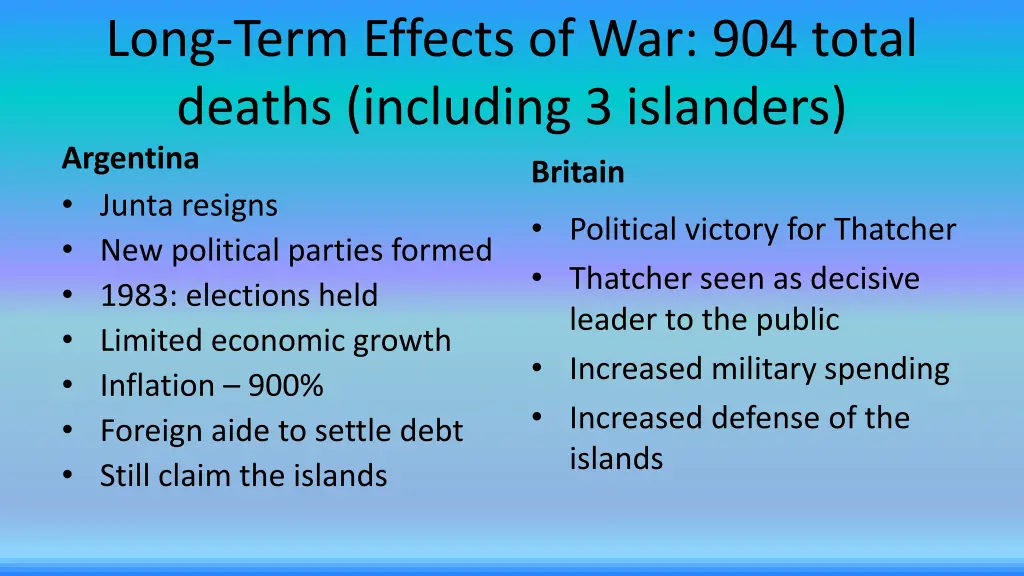 Long-Term Effects of War: 904 total deaths (including 3 islanders)

Argentina
• Junta resigns
• New political parties formed
• 1983: elections held
• Limited economic growth
• Inflation – 900%
• Foreign aide to settle debt
• Still claim the islands

Britain
• Political victory for Thatcher
• Thatcher seen as decisive leader to the public
• Increased military spending
• Increased defense of the islands